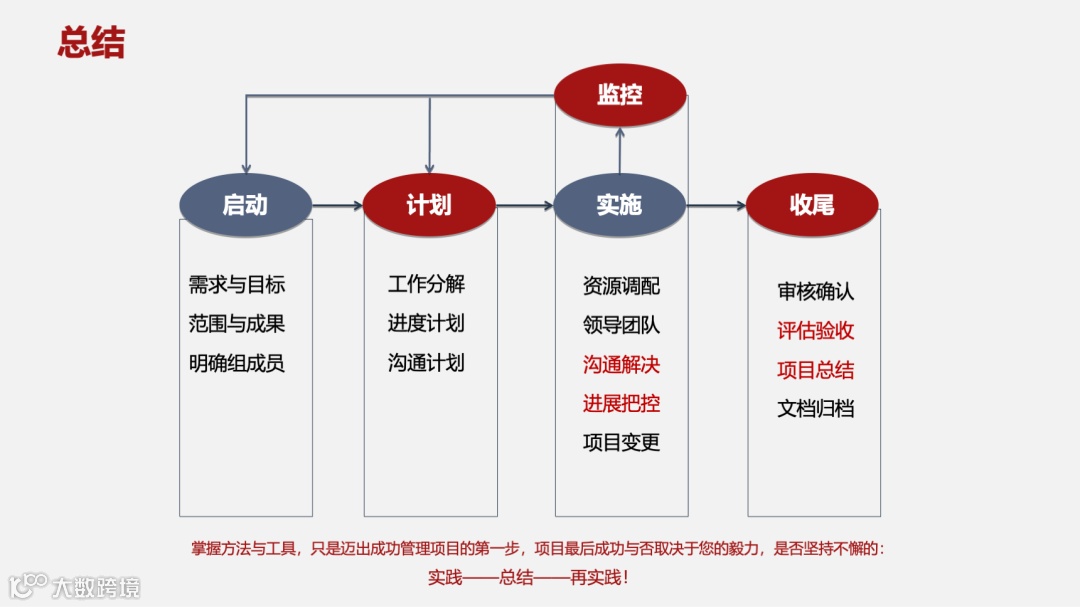 总结

监控

启动

计划

实施

收尾

需求与目标
范围与成果
明确组成员

工作分解
进度计划
沟通计划

资源调配
领导团队
沟通解决
进展把控
项目变更

审核确认
评估验收
项目总结
文档归档

掌握方法与工具，只是迈出成功管理项目的第一步，项目最后成功与否取决于您的毅力，是否坚持不懈的：
实践——总结——再实践！

大数跨境